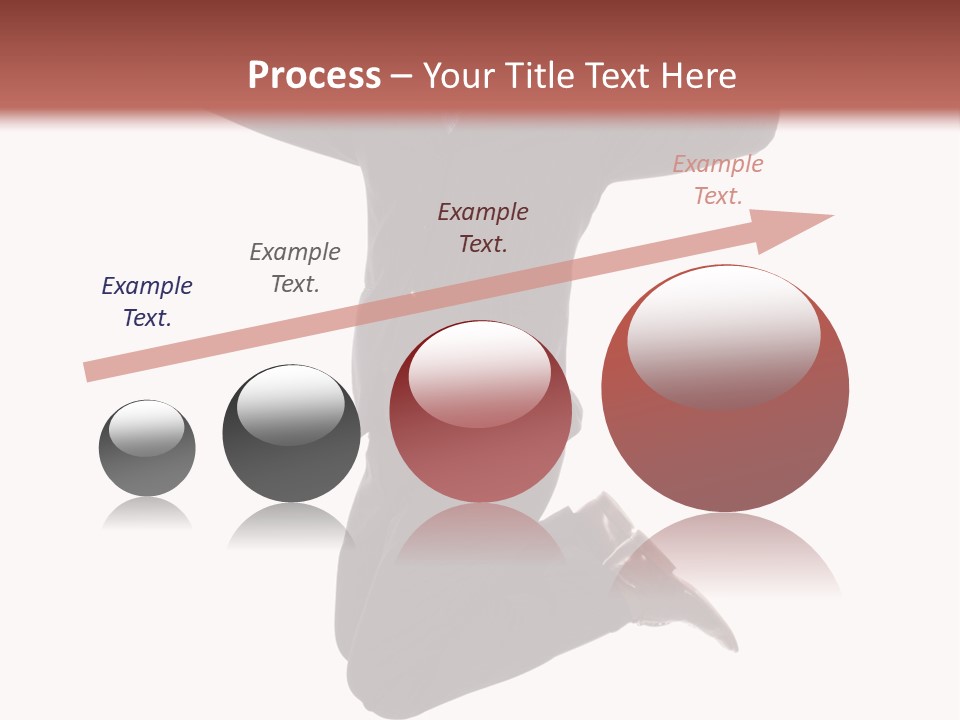 Process – Your Title Text Here

Example Text.

Example Text.

Example Text.

Example Text.